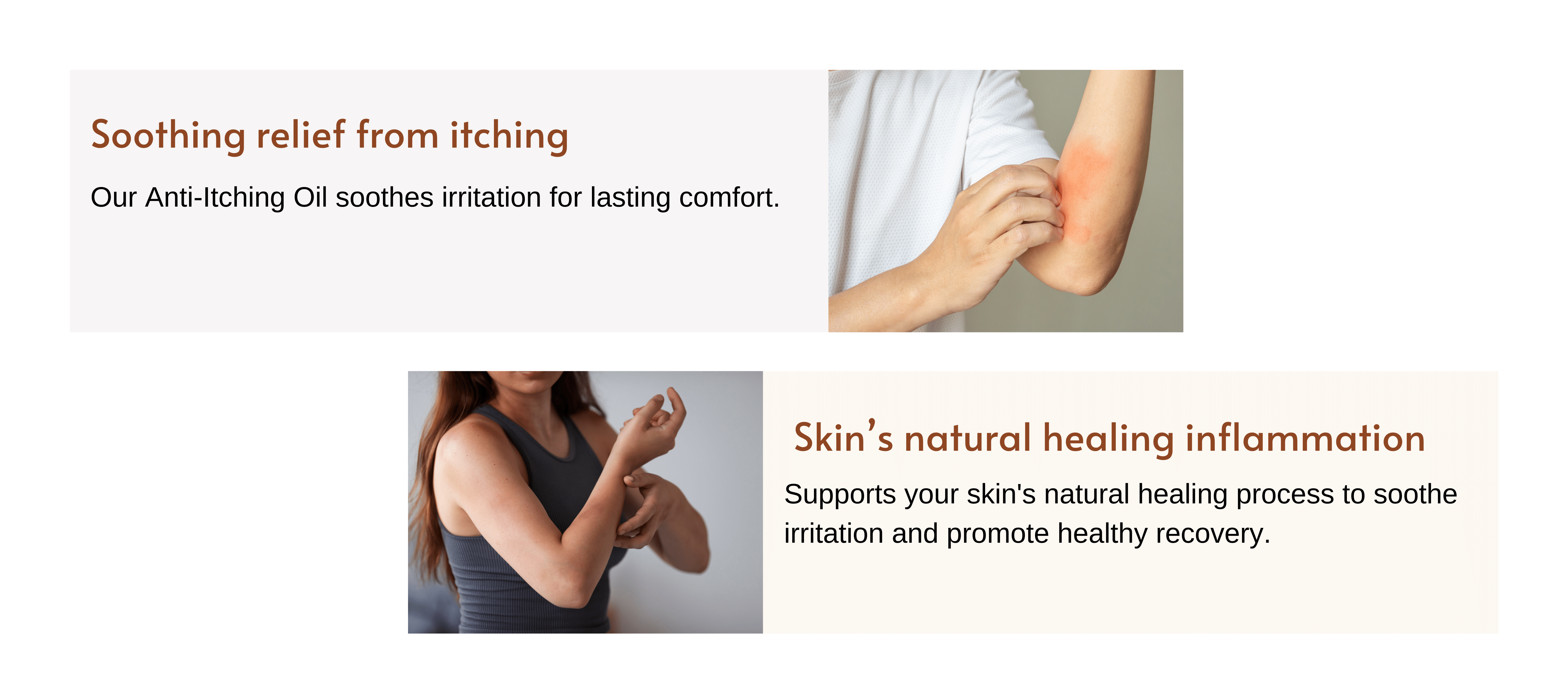 Soothing relief from itching

Our Anti-Itching Oil soothes irritation for lasting comfort.

Skin’s natural healing inflammation

Supports your skin's natural healing process to soothe irritation and promote healthy recovery.